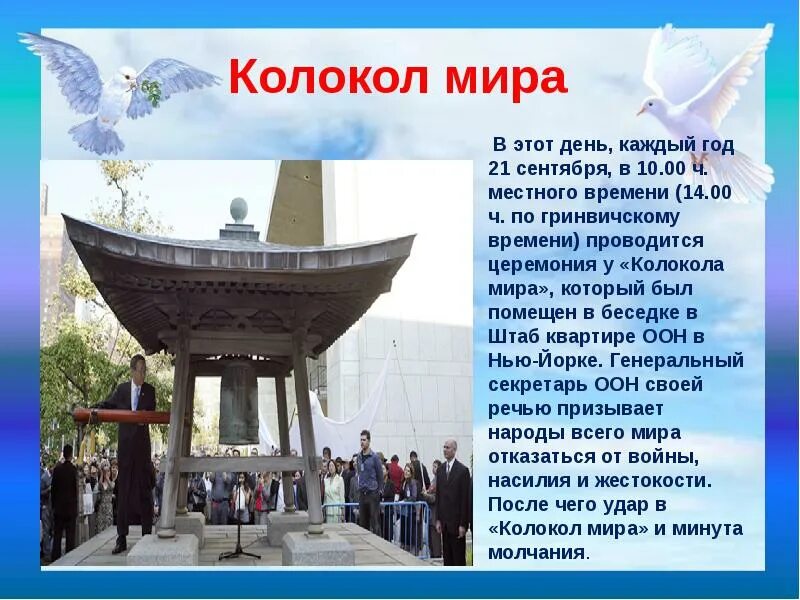 Колокол мира

В этот день, каждый год 21 сентября, в 10.00 ч. местного времени (14.00 ч. по гринвичскому времени) проводится церемония у «Колокола мира», который был помещен в беседке в Штаб квартире ООН в Нью-Йорке. Генеральный секретарь ООН своей речью призывает народы всего мира отказаться от войны, насилия и жестокости. После чего удар в «Колокол мира» и минута молчания.